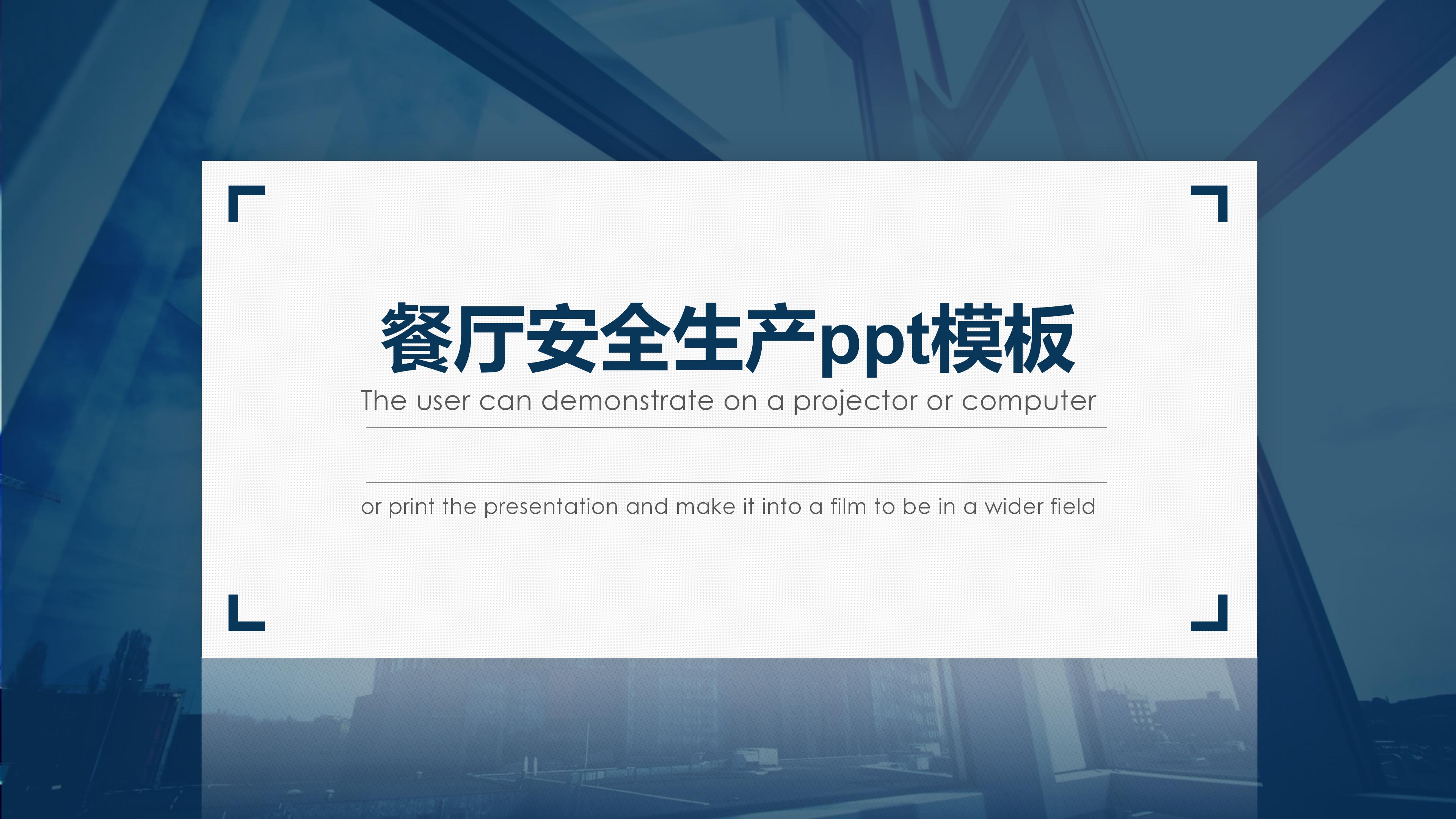 餐厅安全生产ppt模板

The user can demonstrate on a projector or computer

or print the presentation and make it into a film to be in a wider field